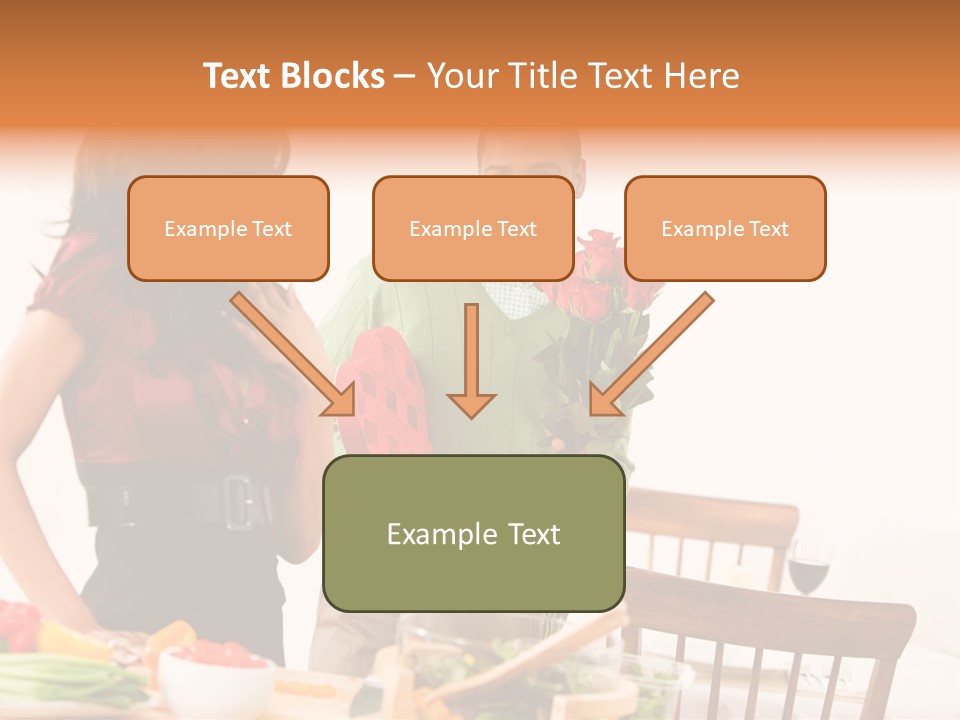 Text Blocks – Your Title Text Here

Example Text

Example Text

Example Text

Example Text